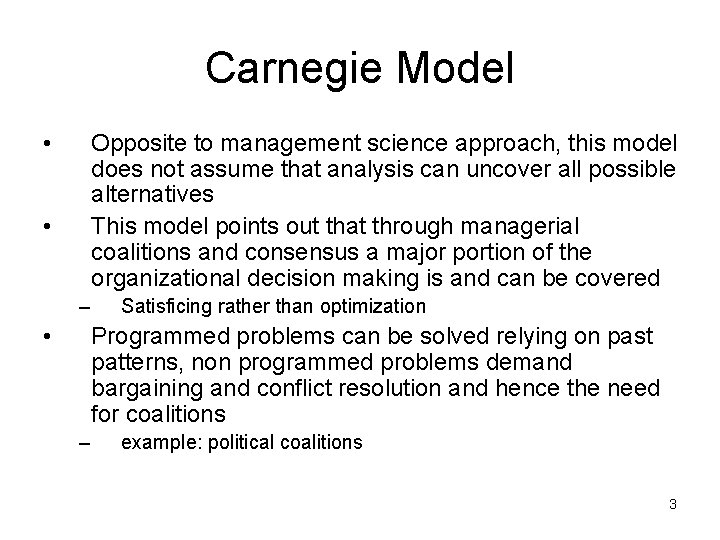 Carnegie Model

• Opposite to management science approach, this model does not assume that analysis can uncover all possible alternatives

• This model points out that through managerial coalitions and consensus a major portion of the organizational decision making is and can be covered

– Satisficing rather than optimization

• Programmed problems can be solved relying on past patterns, non programmed problems demand bargaining and conflict resolution and hence the need for coalitions

– example: political coalitions

3